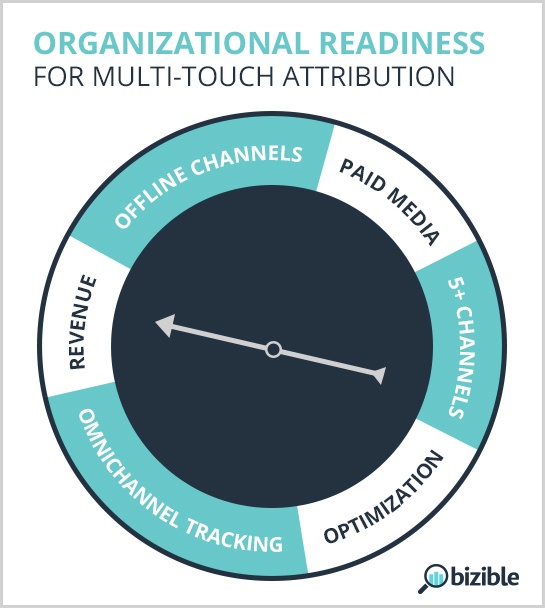 ORGANIZATIONAL READINESS
FOR MULTI-TOUCH ATTRIBUTION

OFFLINE CHANNELS
PAID MEDIA
5+ CHANNELS
OPTIMIZATION
OMNICHANNEL TRACKING
REVENUE

bizible